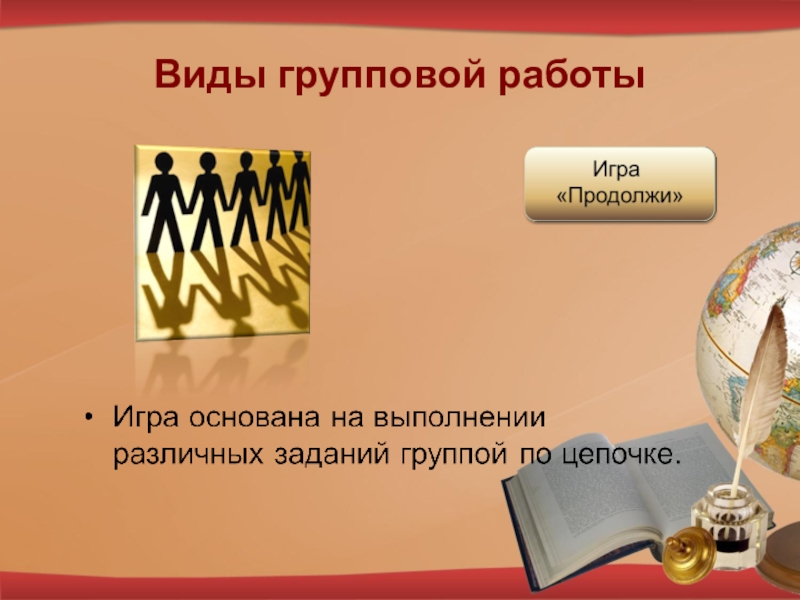 Виды групповой работы

Игра «Продолжи»

• Игра основана на выполнении различных заданий группой по цепочке.